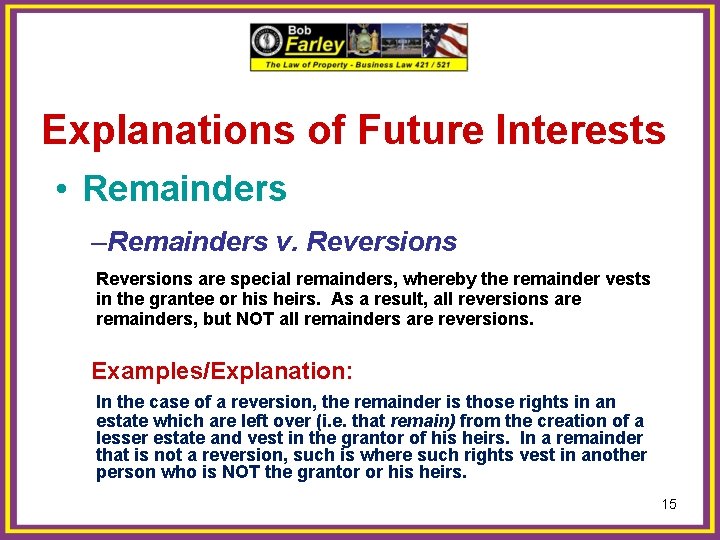 Bob Farley
The Law of Property - Business Law 421 / 521

Explanations of Future Interests

• Remainders

–Remainders v. Reversions

Reversions are special remainders, whereby the remainder vests in the grantee or his heirs. As a result, all reversions are remainders, but NOT all remainders are reversions.

Examples/Explanation:

In the case of a reversion, the remainder is those rights in an estate which are left over (i.e. that remain) from the creation of a lesser estate and vest in the grantor of his heirs. In a remainder that is not a reversion, such is where such rights vest in another person who is NOT the grantor or his heirs.

15